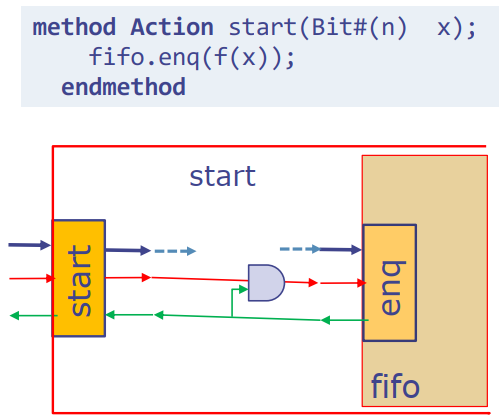 method Action start(Bit#(n)  x);
    fifo.enq(f(x));
  endmethod

start

start

enq

fifo